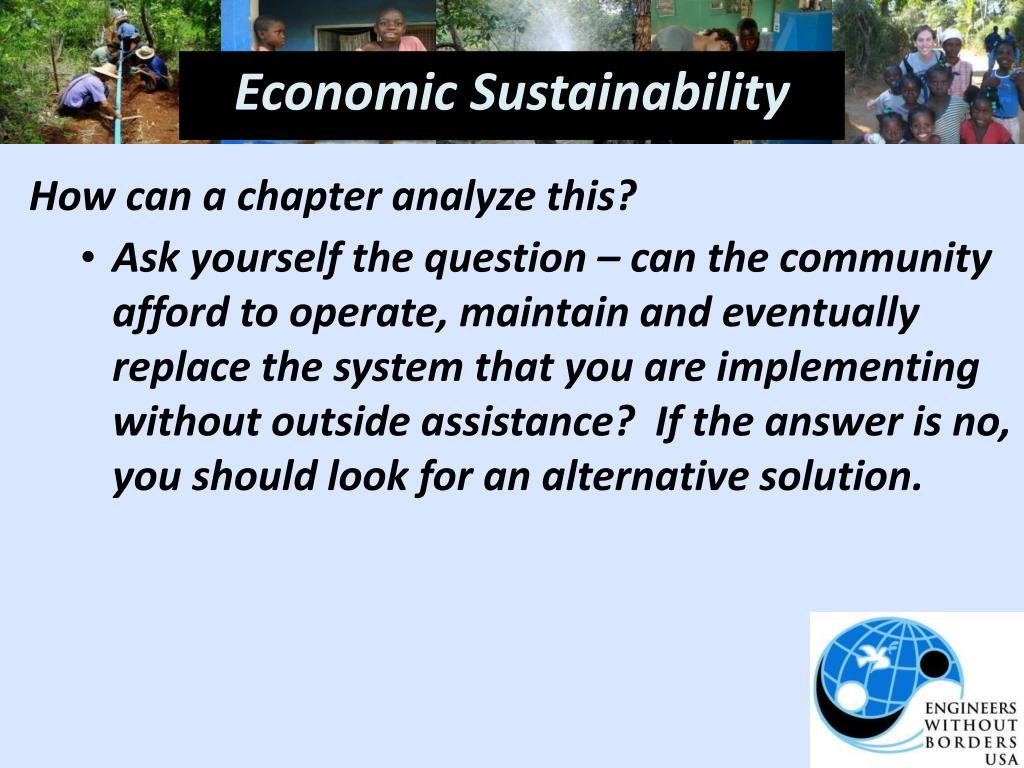 Economic Sustainability

How can a chapter analyze this?

• Ask yourself the question – can the community afford to operate, maintain and eventually replace the system that you are implementing without outside assistance? If the answer is no, you should look for an alternative solution.

ENGINEERS WITHOUT BORDERS USA